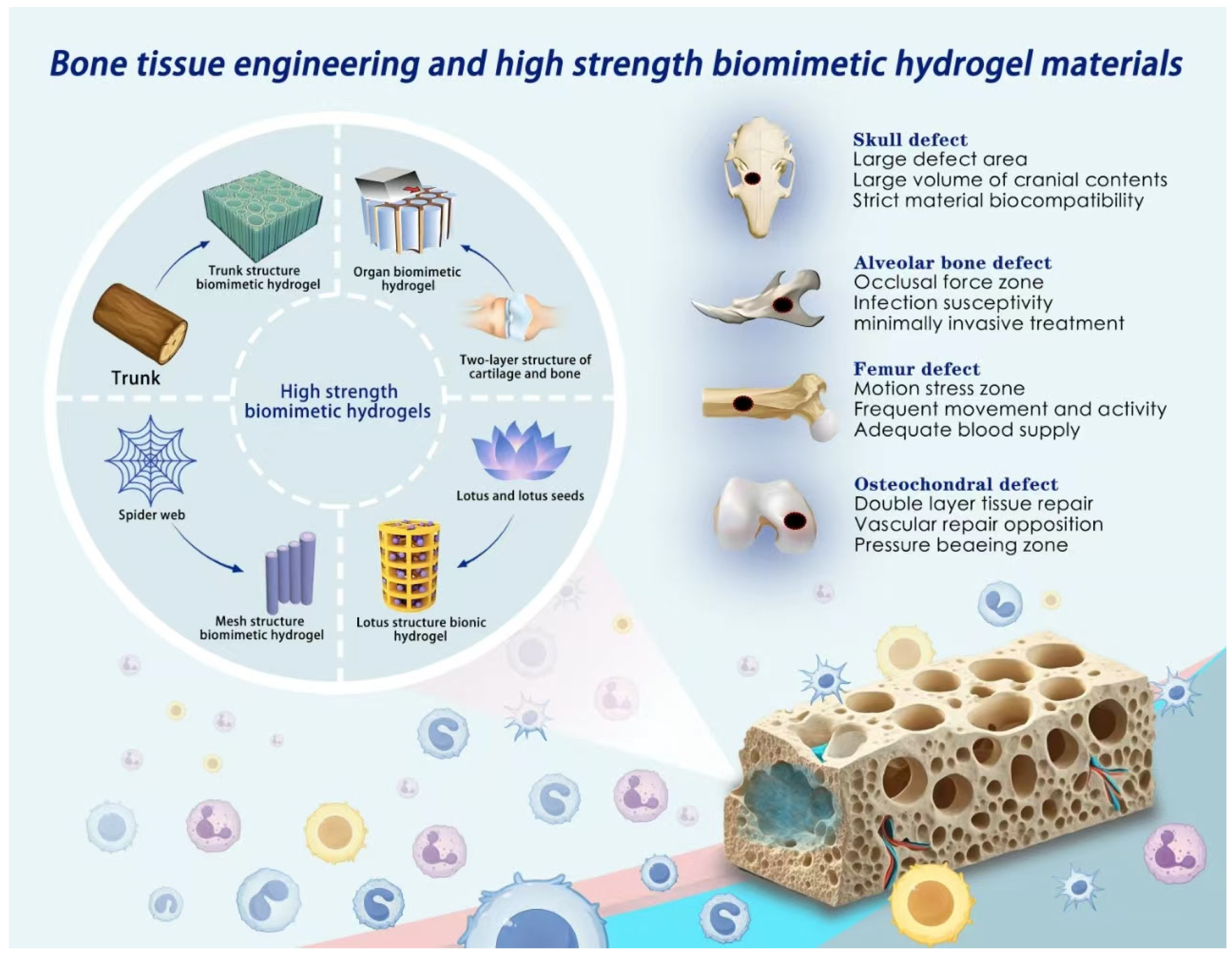 Bone tissue engineering and high strength biomimetic hydrogel materials

Trunk structure biomimetic hydrogel

Organ biomimetic hydrogel

Trunk

Two-layer structure of cartilage and bone

High strength biomimetic hydrogels

Spider web

Lotus and lotus seeds

Mesh structure biomimetic hydrogel

Lotus structure bionic hydrogel

Skull defect
Large defect area
Large volume of cranial contents
Strict material biocompatibility

Alveolar bone defect
Occlusal force zone
Infection susceptivity
minimally invasive treatment

Femur defect
Motion stress zone
Frequent movement and activity
Adequate blood supply

Osteochondral defect
Double layer tissue repair
Vascular repair opposition
Pressure beaeing zone